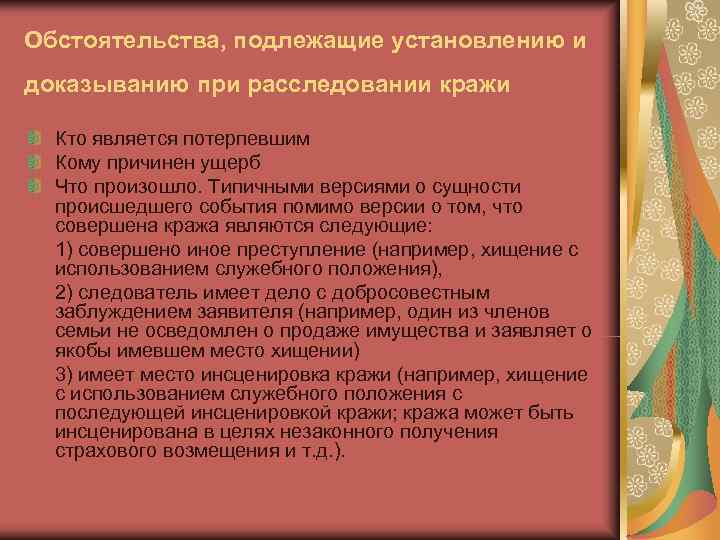 Обстоятельства, подлежащие установлению и доказыванию при расследовании кражи

Кто является потерпевшим

Кому причинен ущерб

Что произошло. Типичными версиями о сущности происшедшего события помимо версии о том, что совершена кража являются следующие:

1) совершено иное преступление (например, хищение с использованием служебного положения),

2) следователь имеет дело с добросовестным заблуждением заявителя (например, один из членов семьи не осведомлен о продаже имущества и заявляет о якобы имевшем место хищении)

3) имеет место инсценировка кражи (например, хищение с использованием служебного положения с последующей инсценировкой кражи; кража может быть инсценирована в целях незаконного получения страхового возмещения и т.д.).